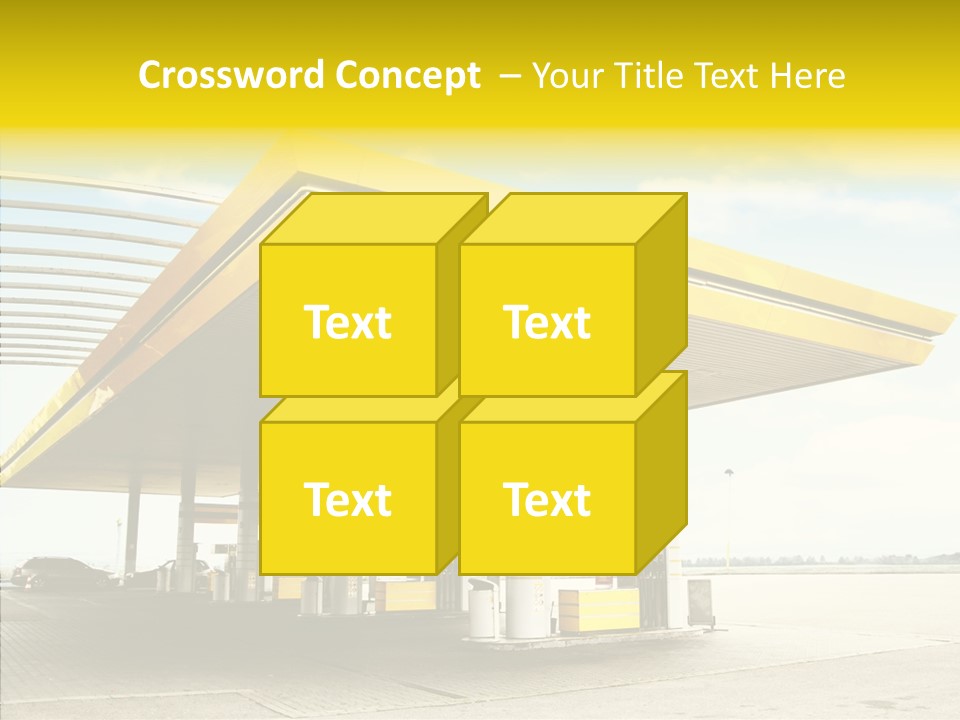 Crossword Concept – Your Title Text Here

Text

Text

Text

Text